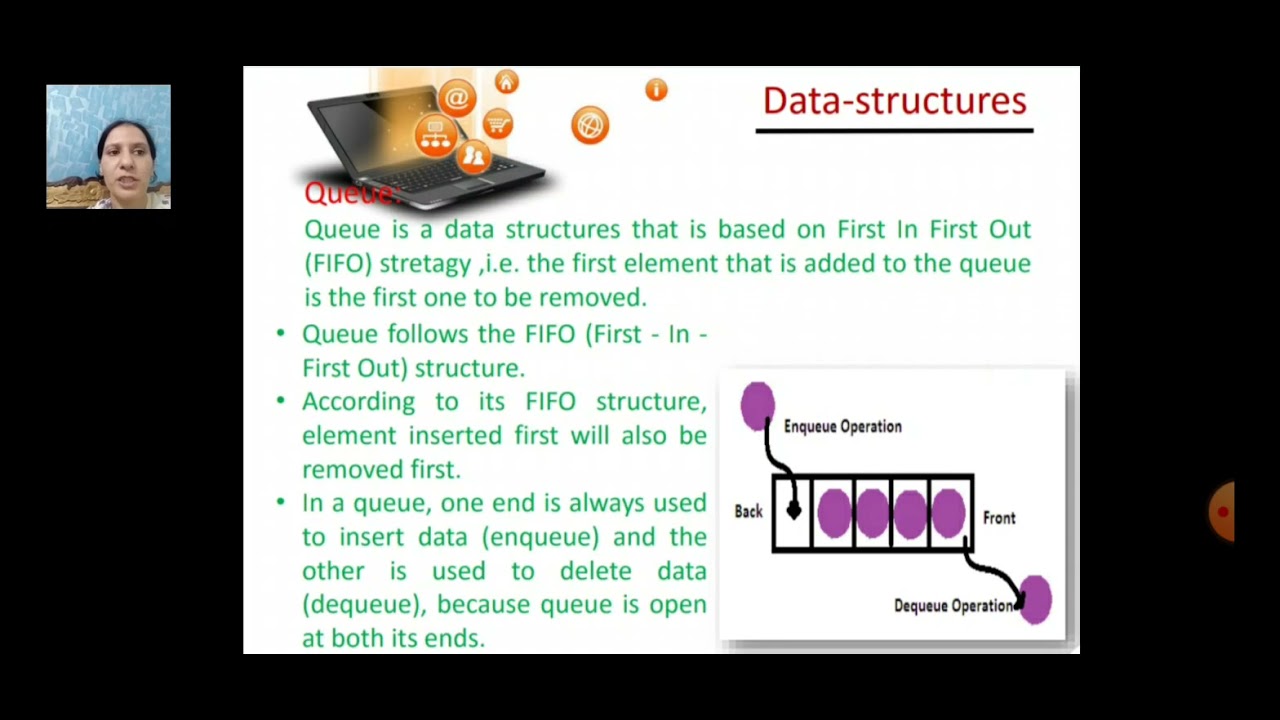 Data-structures

Queue:
Queue is a data structures that is based on First In First Out (FIFO) stretagy ,i.e. the first element that is added to the queue is the first one to be removed.

• Queue follows the FIFO (First - In - First Out) structure.
• According to its FIFO structure, element inserted first will also be removed first.
• In a queue, one end is always used to insert data (enqueue) and the other is used to delete data (dequeue), because queue is open at both its ends.

Enqueue Operation
Back
Front
Dequeue Operation